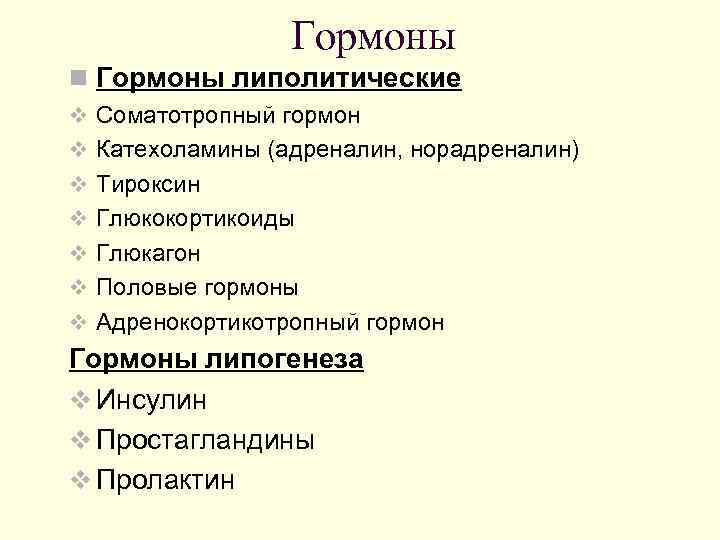 Гормоны

Гормоны липолитические

Соматотропный гормон

Катехоламины (адреналин, норадреналин)

Тироксин

Глюкокортикоиды

Глюкагон

Половые гормоны

Адренокортикотропный гормон

Гормоны липогенеза

Инсулин

Простагландины

Пролактин